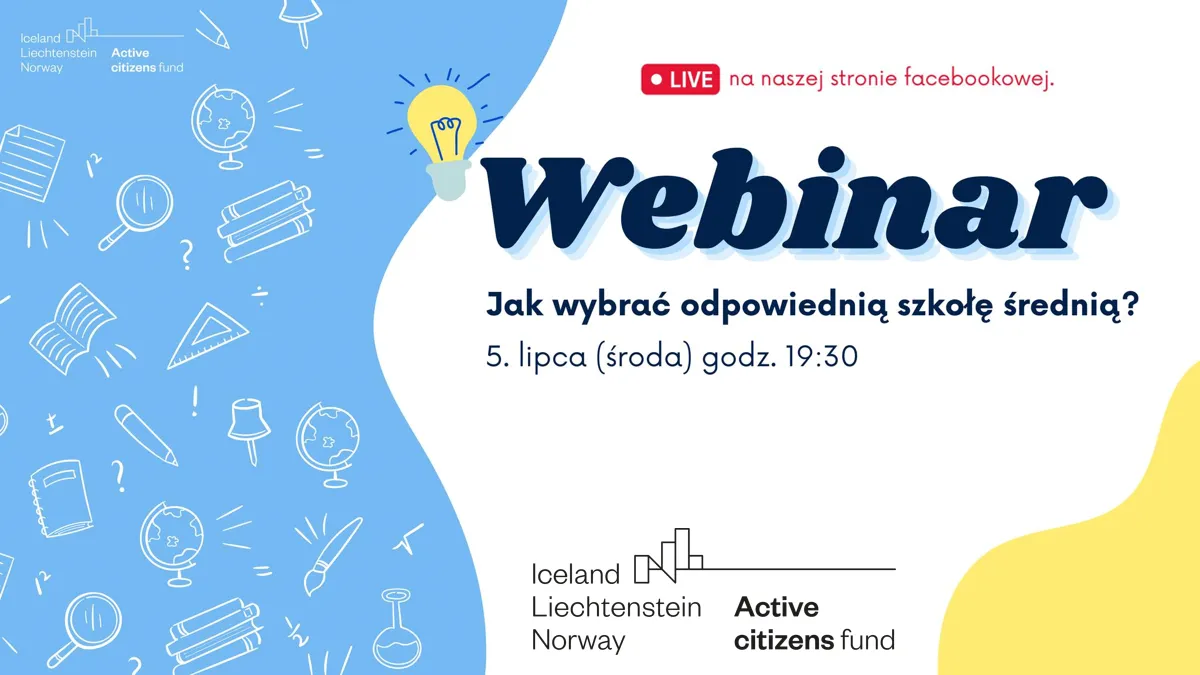 Iceland
Liechtenstein
Norway
Active citizens fund

LIVE na naszej stronie facebookowej.

Webinar

Jak wybrać odpowiednią szkołę średnią?

5. lipca (środa) godz. 19:30

Iceland
Liechtenstein
Norway
Active citizens fund